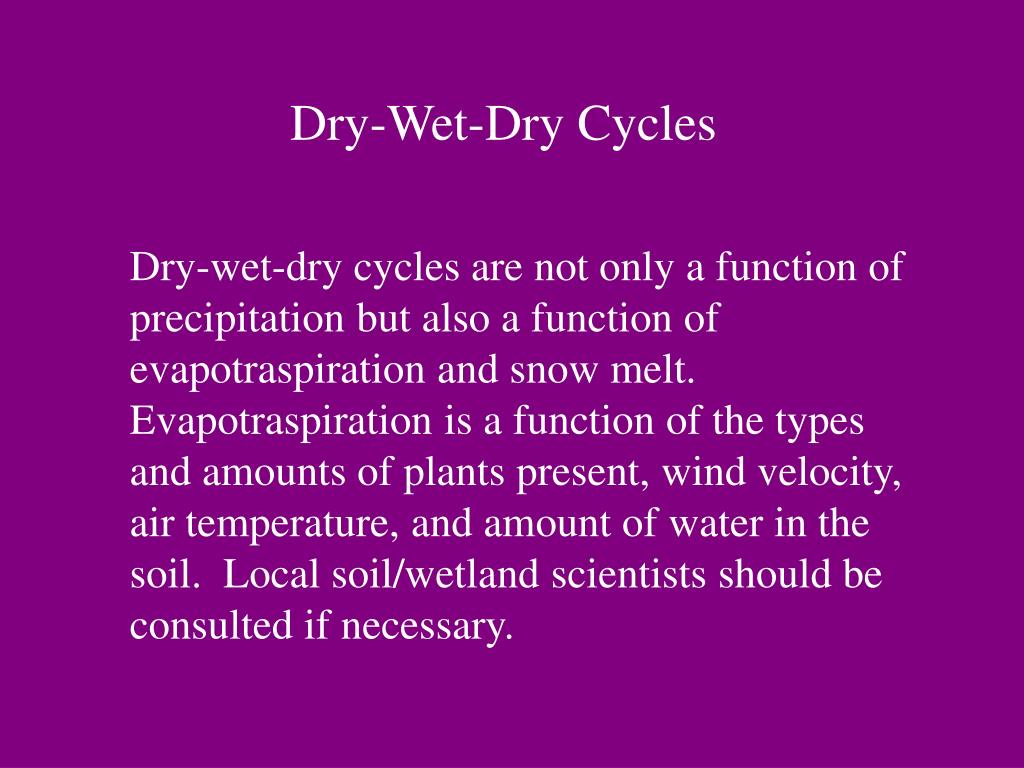 Dry-Wet-Dry Cycles

Dry-wet-dry cycles are not only a function of precipitation but also a function of evapotraspiration and snow melt. Evapotraspiration is a function of the types and amounts of plants present, wind velocity, air temperature, and amount of water in the soil. Local soil/wetland scientists should be consulted if necessary.